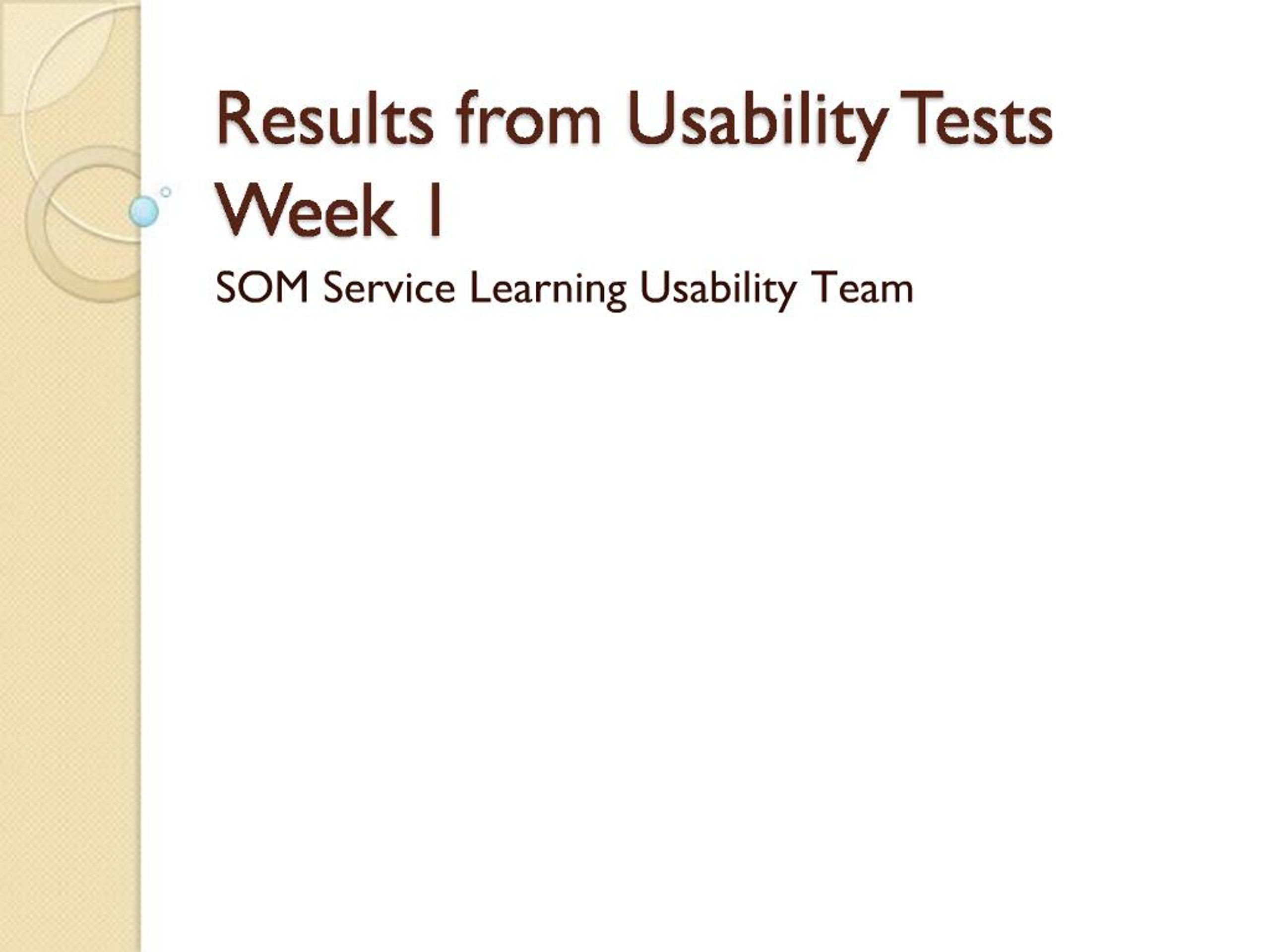 Results from Usability Tests Week 1

SOM Service Learning Usability Team